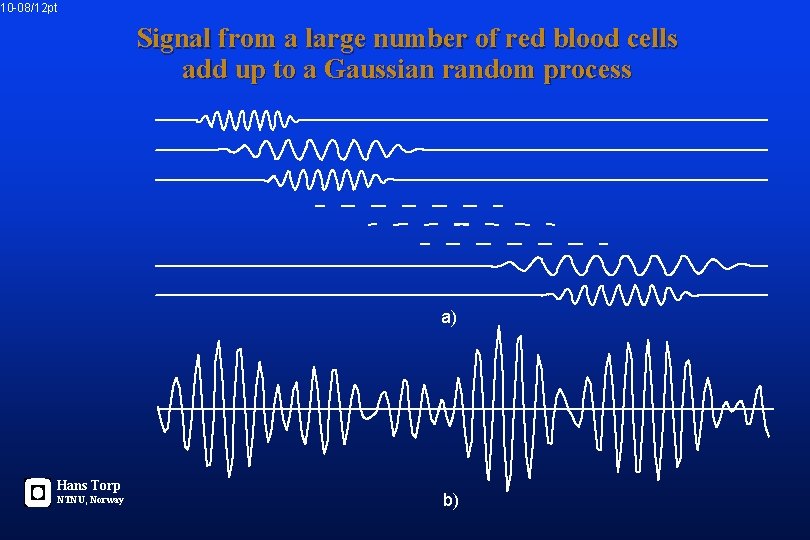 10-08/12pt

Signal from a large number of red blood cells add up to a Gaussian random process

a)

b)

Hans Torp
NTNU, Norway